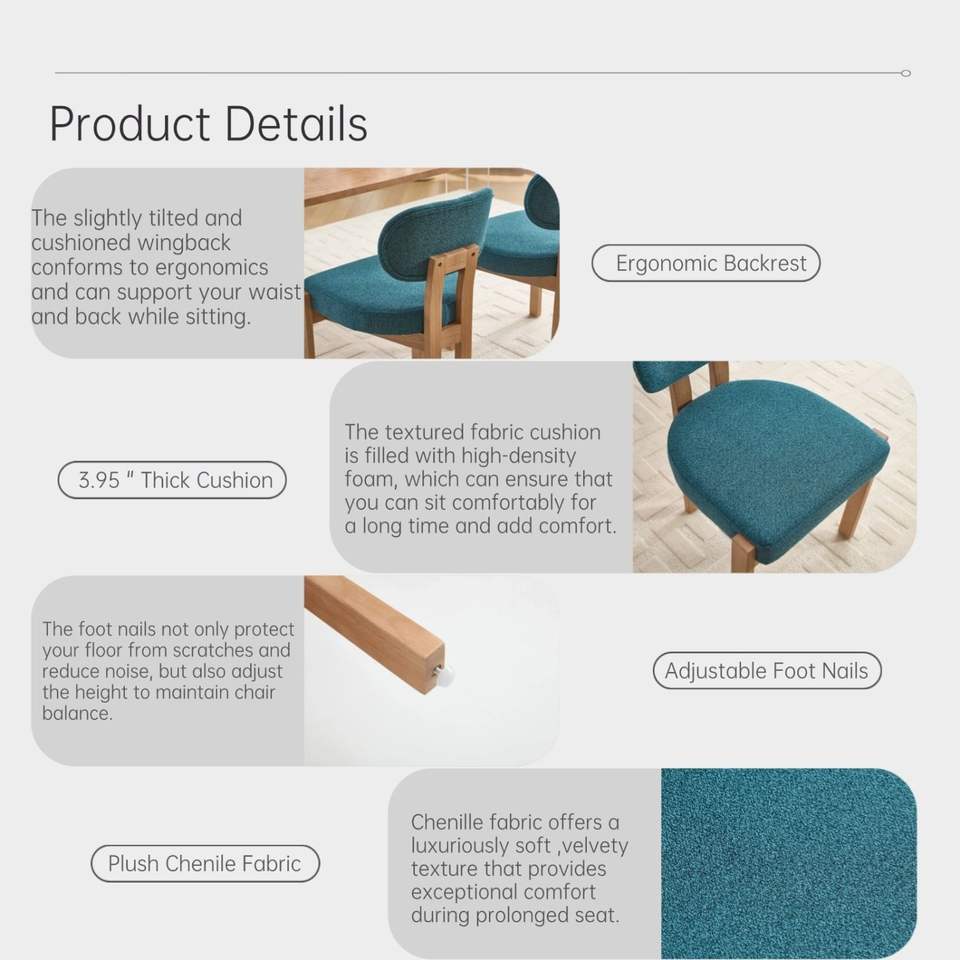 Product Details

The slightly tilted and cushioned wingback conforms to ergonomics and can support your waist and back while sitting.

Ergonomic Backrest

3.95 " Thick Cushion

The textured fabric cushion is filled with high-density foam, which can ensure that you can sit comfortably for a long time and add comfort.

The foot nails not only protect your floor from scratches and reduce noise, but also adjust the height to maintain chair balance.

Adjustable Foot Nails

Plush Chenile Fabric

Chenille fabric offers a luxuriously soft ,velvety texture that provides exceptional comfort during prolonged seat.